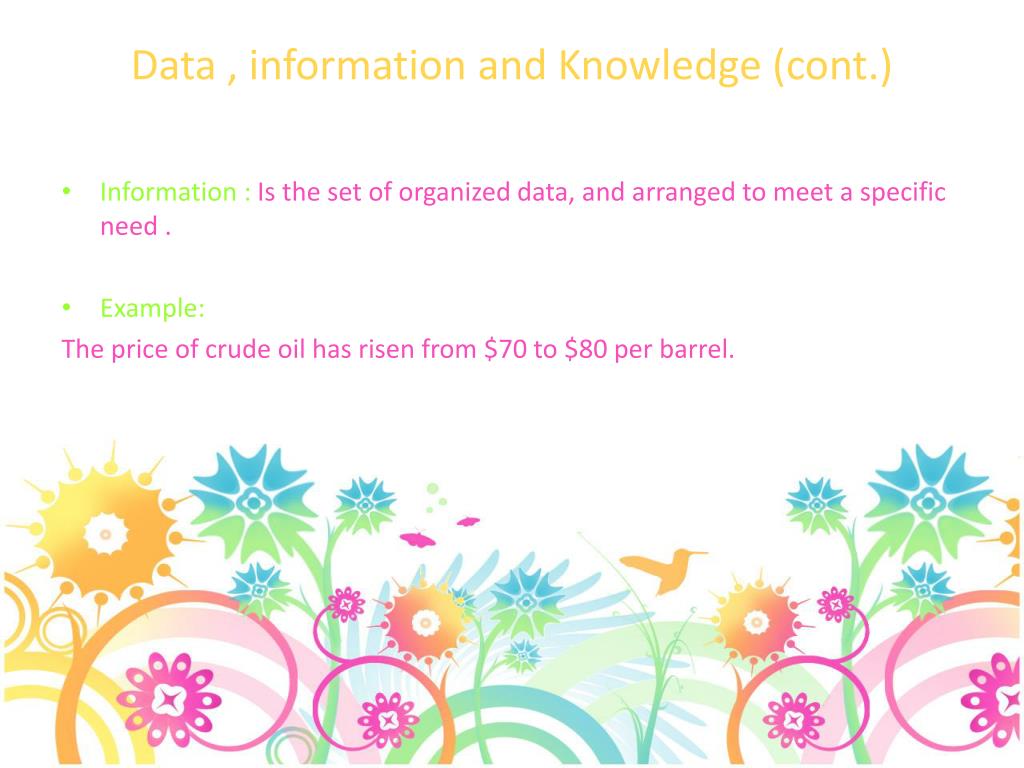 Data , information and Knowledge (cont.)

• Information : Is the set of organized data, and arranged to meet a specific need .

• Example:
The price of crude oil has risen from \$70 to \$80 per barrel.